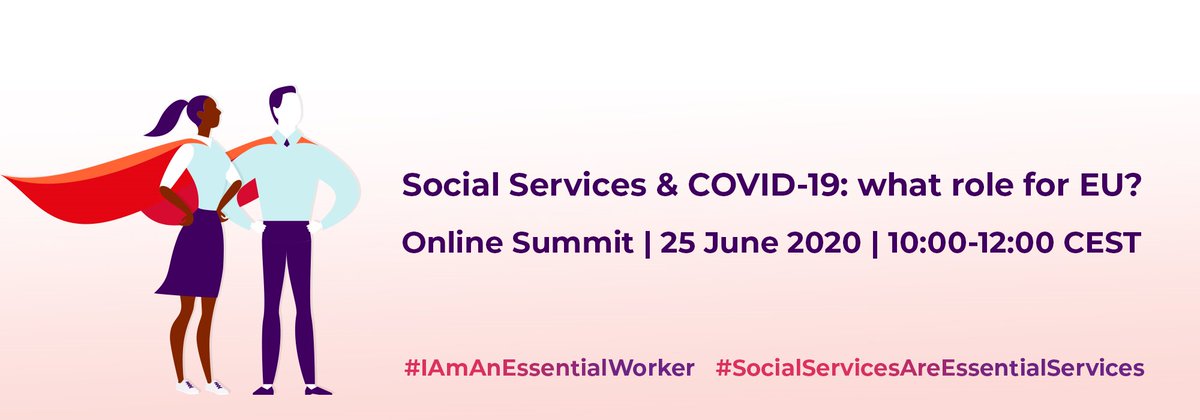 Social Services & COVID-19: what role for EU?

Online Summit | 25 June 2020 | 10:00-12:00 CEST

#IAmAnEssentialWorker #SocialServicesAreEssentialServices